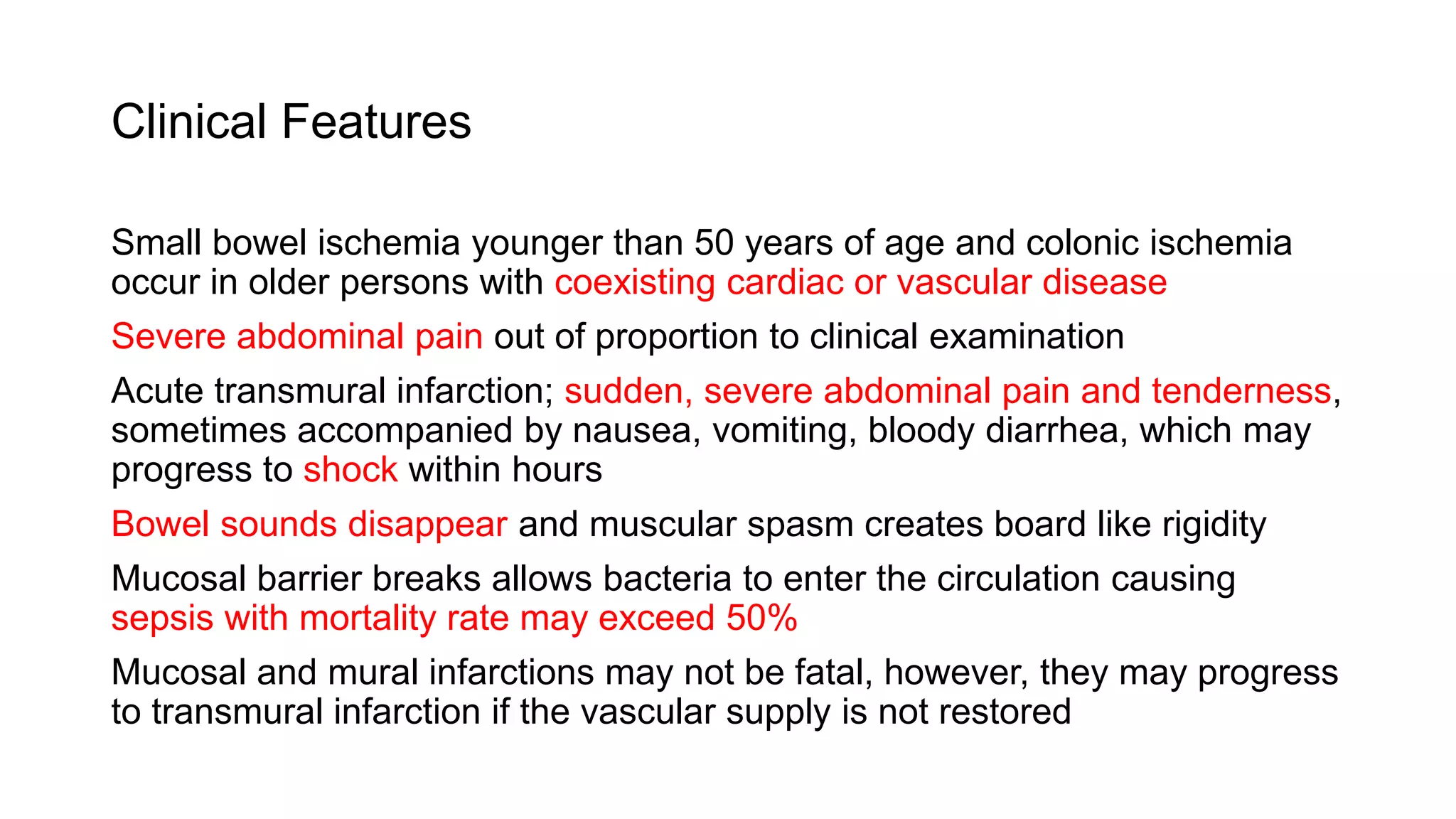 Clinical Features

Small bowel ischemia younger than 50 years of age and colonic ischemia occur in older persons with coexisting cardiac or vascular disease

Severe abdominal pain out of proportion to clinical examination

Acute transmural infarction; sudden, severe abdominal pain and tenderness, sometimes accompanied by nausea, vomiting, bloody diarrhea, which may progress to shock within hours

Bowel sounds disappear and muscular spasm creates board like rigidity

Mucosal barrier breaks allows bacteria to enter the circulation causing sepsis with mortality rate may exceed 50%

Mucosal and mural infarctions may not be fatal, however, they may progress to transmural infarction if the vascular supply is not restored